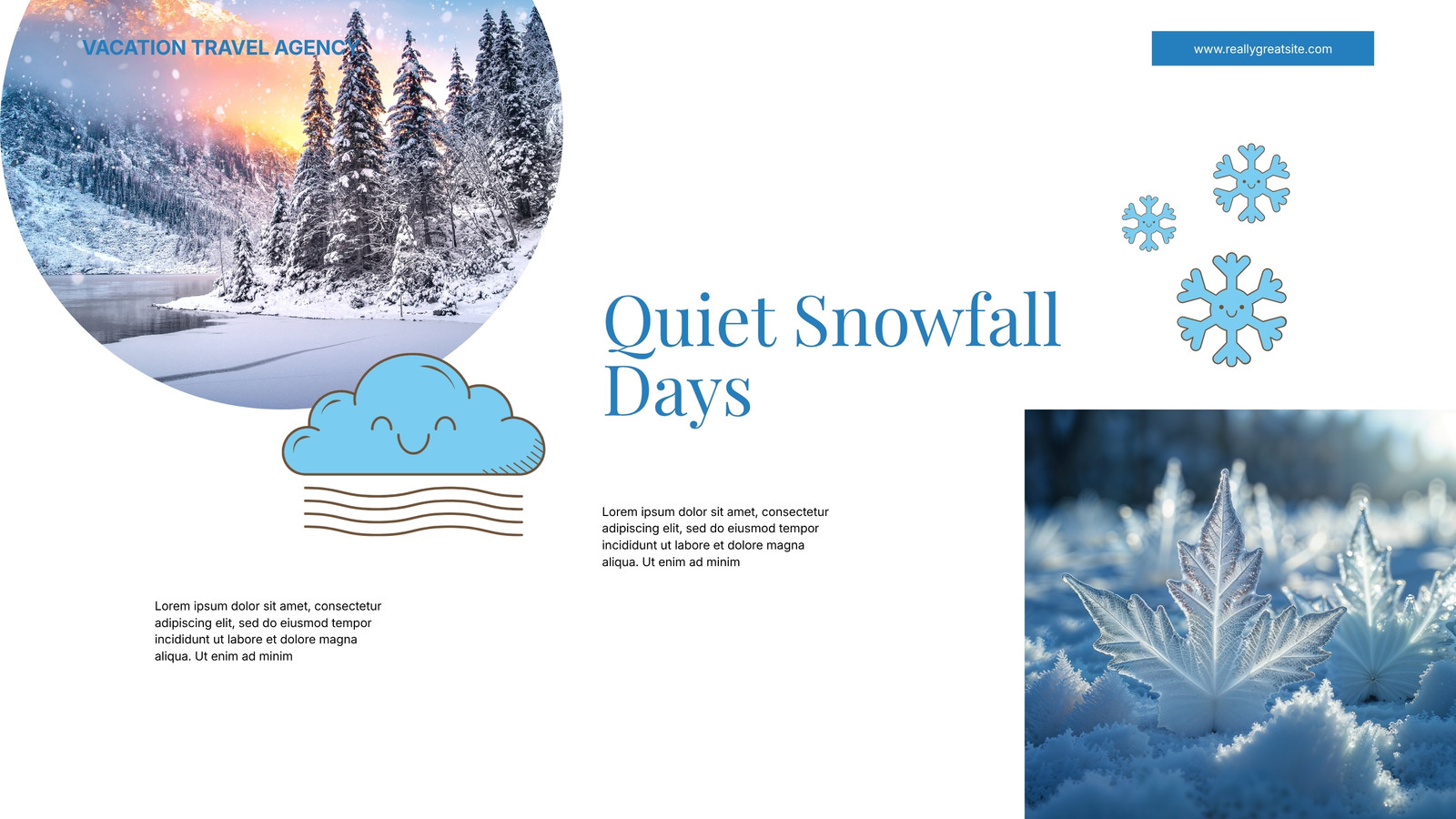 VACATION TRAVEL AGENCY

www.reallygreatsite.com

Quiet Snowfall Days

Lorem ipsum dolor sit amet, consectetur adipiscing elit, sed do eiusmod tempor incididunt ut labore et dolore magna aliqua. Ut enim ad minim

Lorem ipsum dolor sit amet, consectetur adipiscing elit, sed do eiusmod tempor incididunt ut labore et dolore magna aliqua. Ut enim ad minim